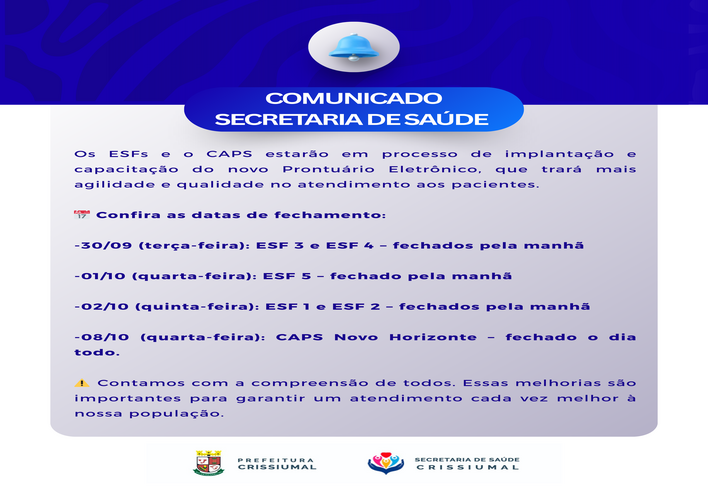 COMUNICADO
SECRETARIA DE SAÚDE

Os ESFs e o CAPS estarão em processo de implantação e capacitação do novo Prontuário Eletrônico, que trará mais agilidade e qualidade no atendimento aos pacientes.

17 Confira as datas de fechamento:

-30/09 (terça-feira): ESF 3 e ESF 4 – fechados pela manhã

-01/10 (quarta-feira): ESF 5 – fechado pela manhã

-02/10 (quinta-feira): ESF 1 e ESF 2 – fechados pela manhã

-08/10 (quarta-feira): CAPS Novo Horizonte – fechado o dia todo.

⚠ Contamos com a compreensão de todos. Essas melhorias são importantes para garantir um atendimento cada vez melhor à nossa população.

PREFEITURA CRISSIUMAL

SECRETARIA DE SAÚDE CRISSIUMAL